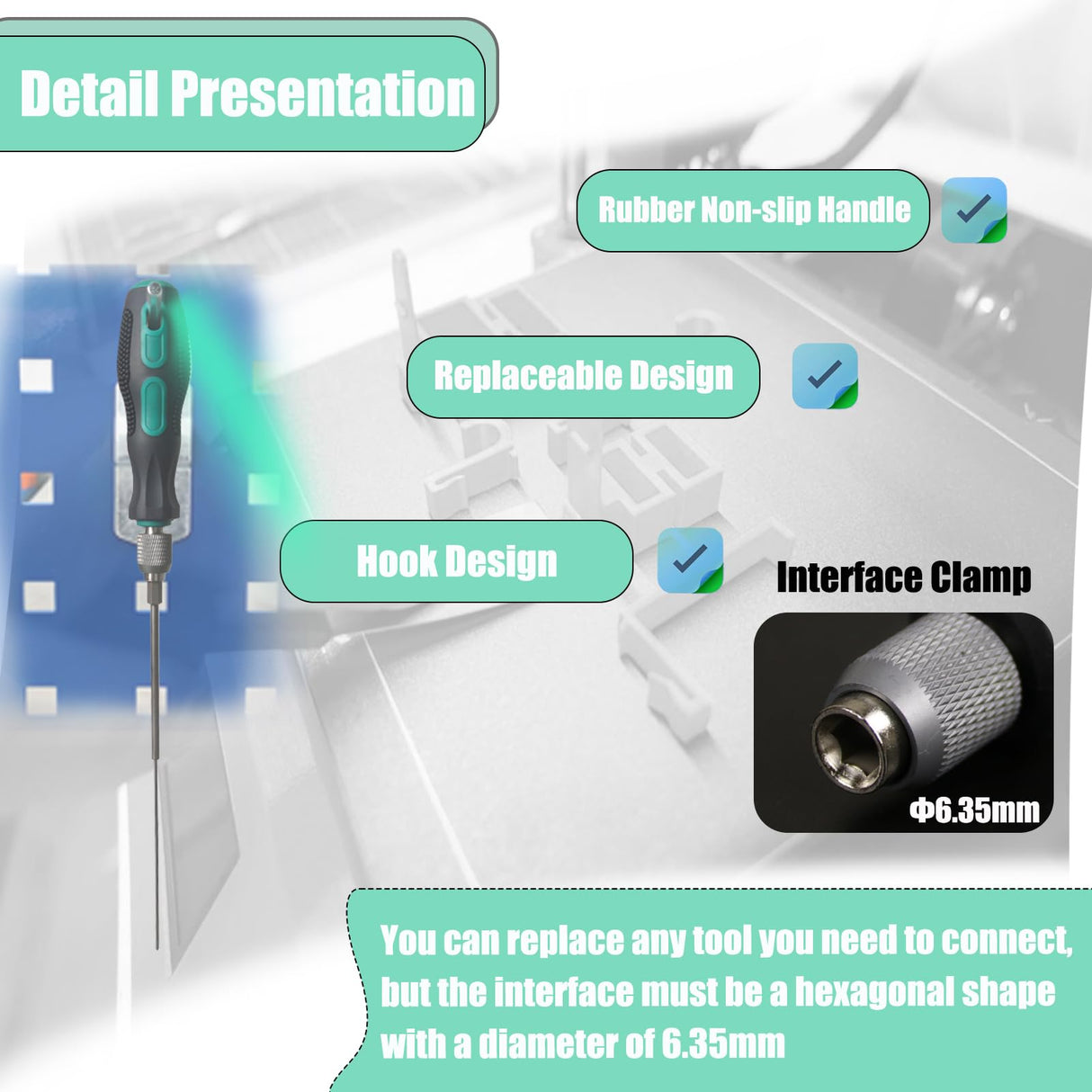 Detail Presentation

Rubber Non-slip Handle

Replaceable Design

Hook Design

Interface Clamp

Φ6.35mm

You can replace any tool you need to connect, but the interface must be a hexagonal shape with a diameter of 6.35mm